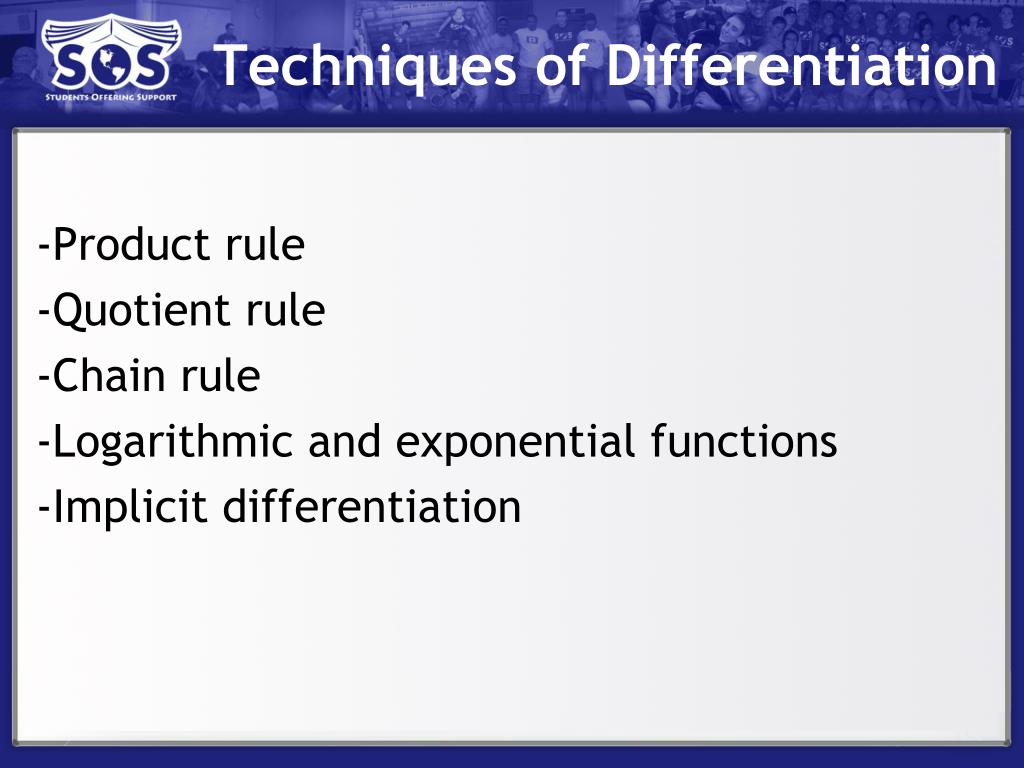 SOS
STUDENTS OFFERING SUPPORT

Techniques of Differentiation

-Product rule
-Quotient rule
-Chain rule
-Logarithmic and exponential functions
-Implicit differentiation